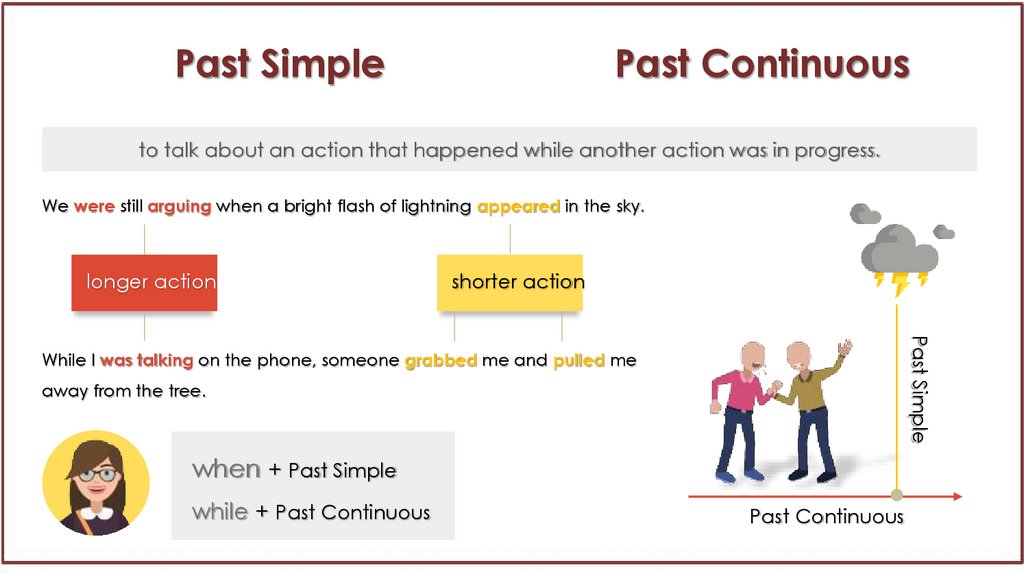 Past Simple Past Continuous

to talk about an action that happened while another action was in progress.

We were still arguing when a bright flash of lightning appeared in the sky.

longer action

shorter action

While I was talking on the phone, someone grabbed me and pulled me away from the tree.

when + Past Simple
while + Past Continuous

Past Simple

Past Continuous